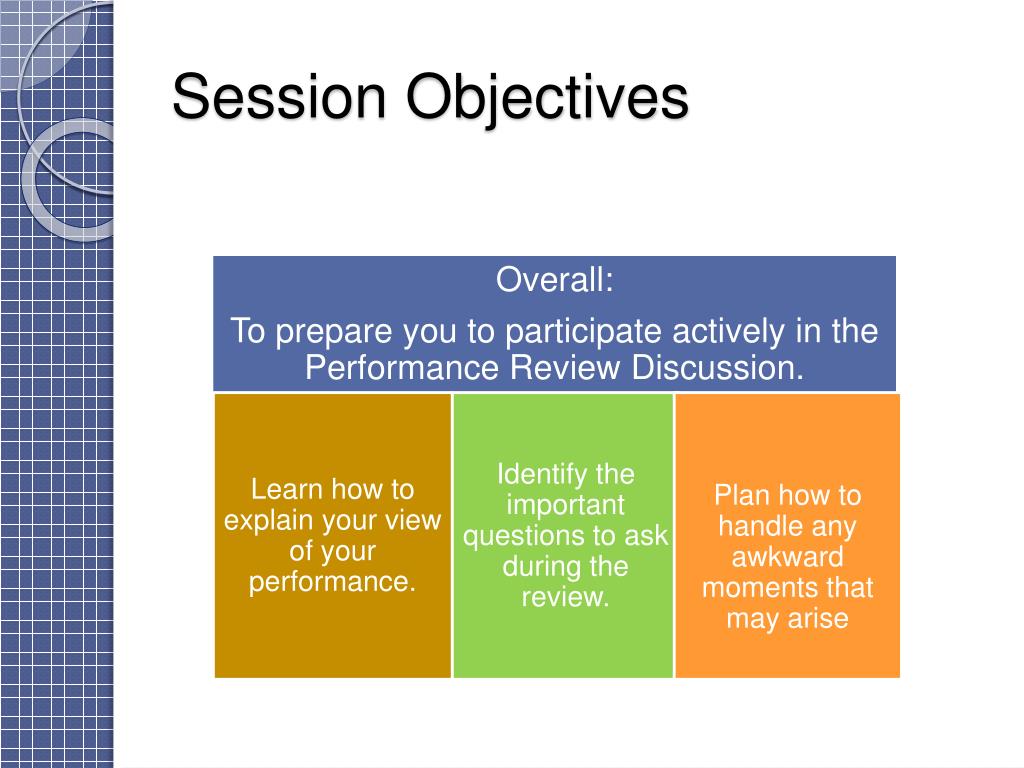 Session Objectives

Overall:

To prepare you to participate actively in the Performance Review Discussion.

Learn how to explain your view of your performance.

Identify the important questions to ask during the review.

Plan how to handle any awkward moments that may arise